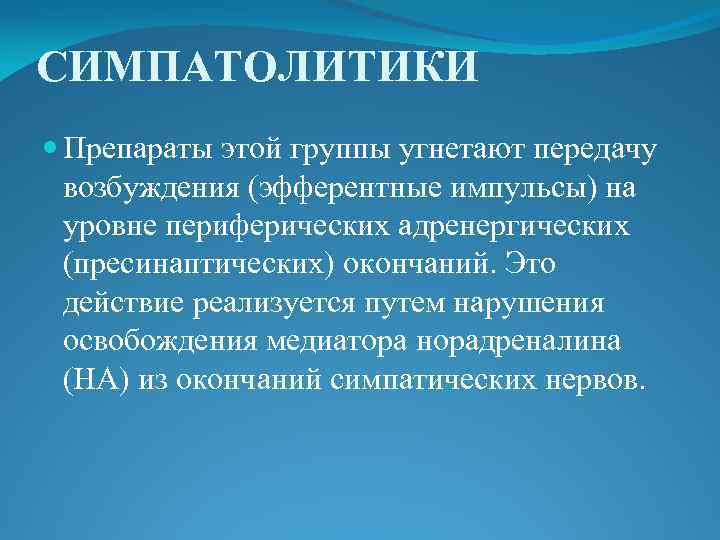 СИМПАТОЛИТИКИ

Препараты этой группы угнетают передачу возбуждения (эфферентные импульсы) на уровне периферических адренергических (пресинаптических) окончаний. Это действие реализуется путем нарушения освобождения медиатора норадреналина (НА) из окончаний симпатических нервов.